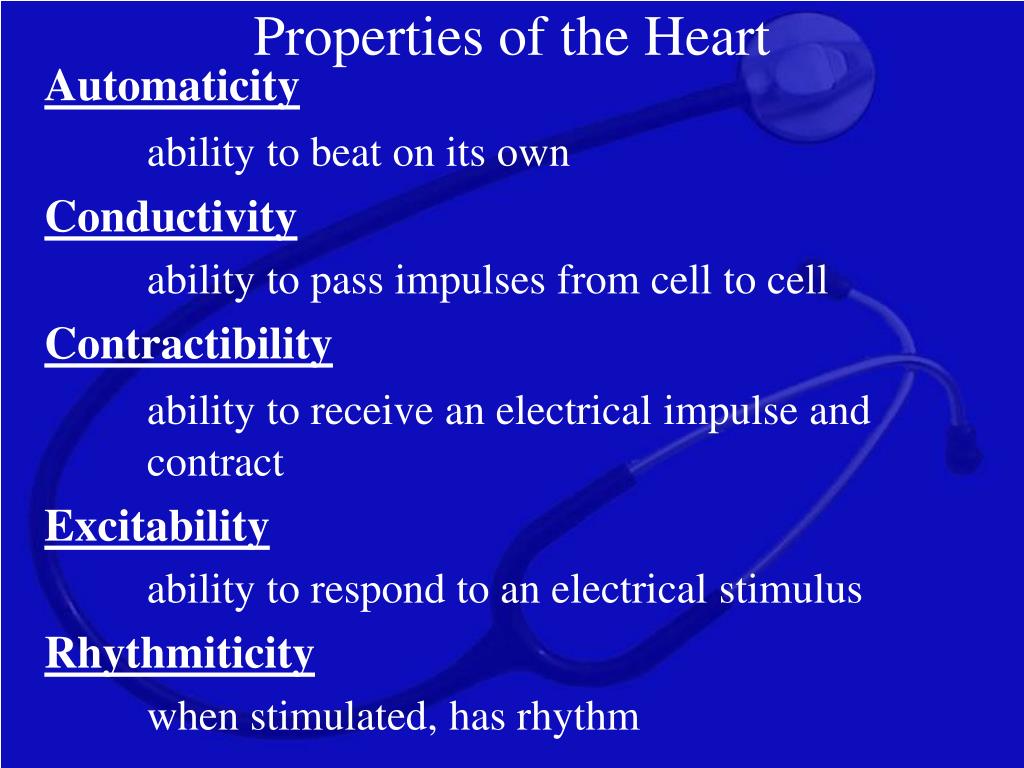 Properties of the Heart

Automaticity

ability to beat on its own

Conductivity

ability to pass impulses from cell to cell

Contractibility

ability to receive an electrical impulse and contract

Excitability

ability to respond to an electrical stimulus

Rhythmiticity

when stimulated, has rhythm